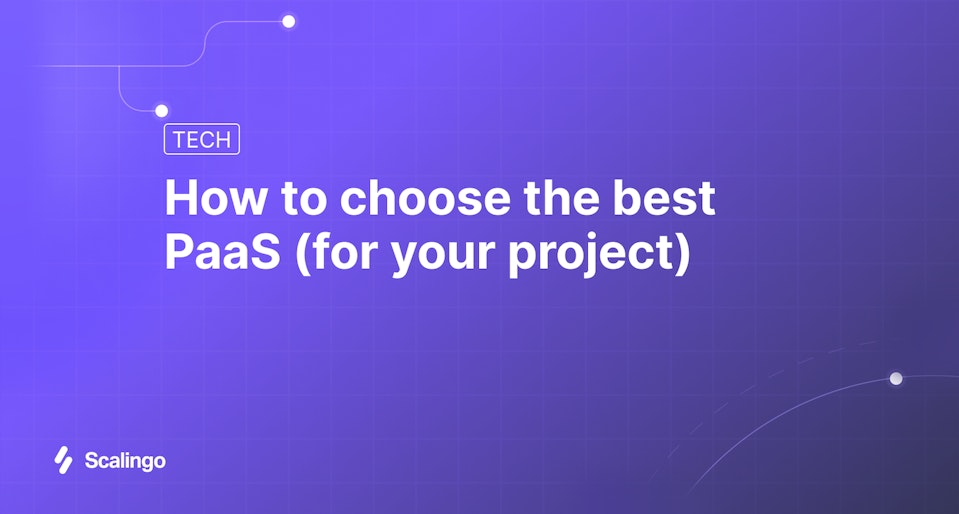 TECH

How to choose the best PaaS (for your project)

Scalingo